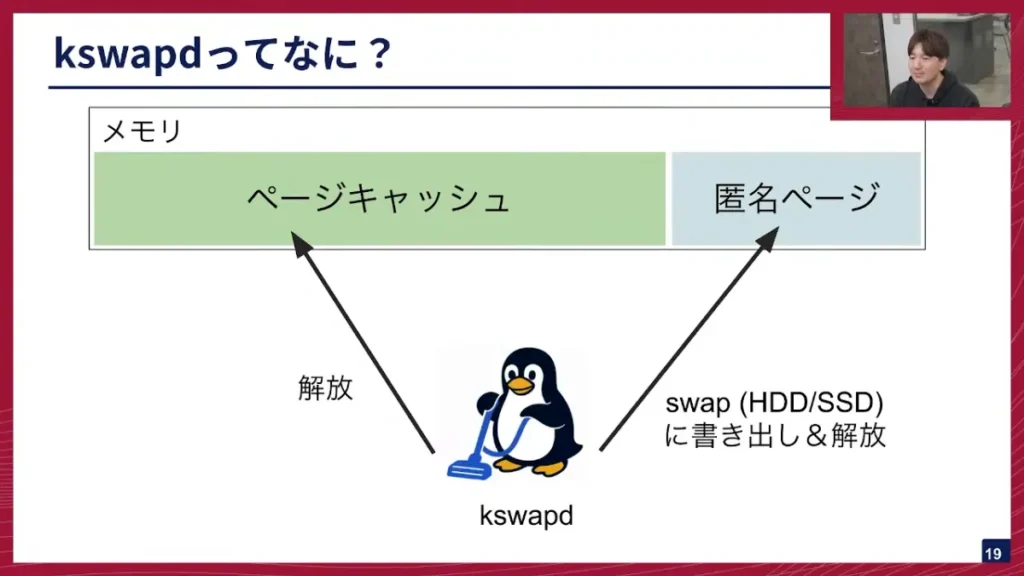 kswapdってなに？

メモリ

ページキャッシュ

匿名ページ

解放

swap (HDD/SSD)
に書き出し＆解放

kswapd

19